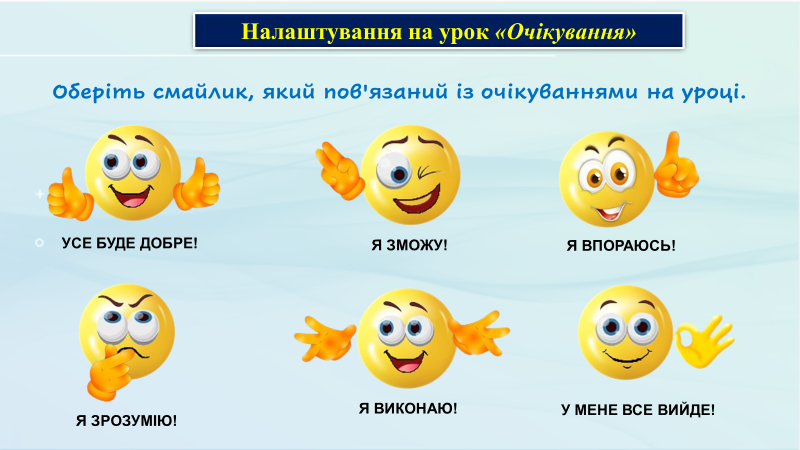 Налаштування на урок «Очікування»

Оберіть смайлик, який пов'язаний із очікуваннями на уроці.

УСЕ БУДЕ ДОБРЕ!

Я ЗМОЖУ!

Я ВПОРАЮСЬ!

Я ЗРОЗУМІЮ!

Я ВИКОНАЮ!

У МЕНЕ ВСЕ ВИЙДЕ!